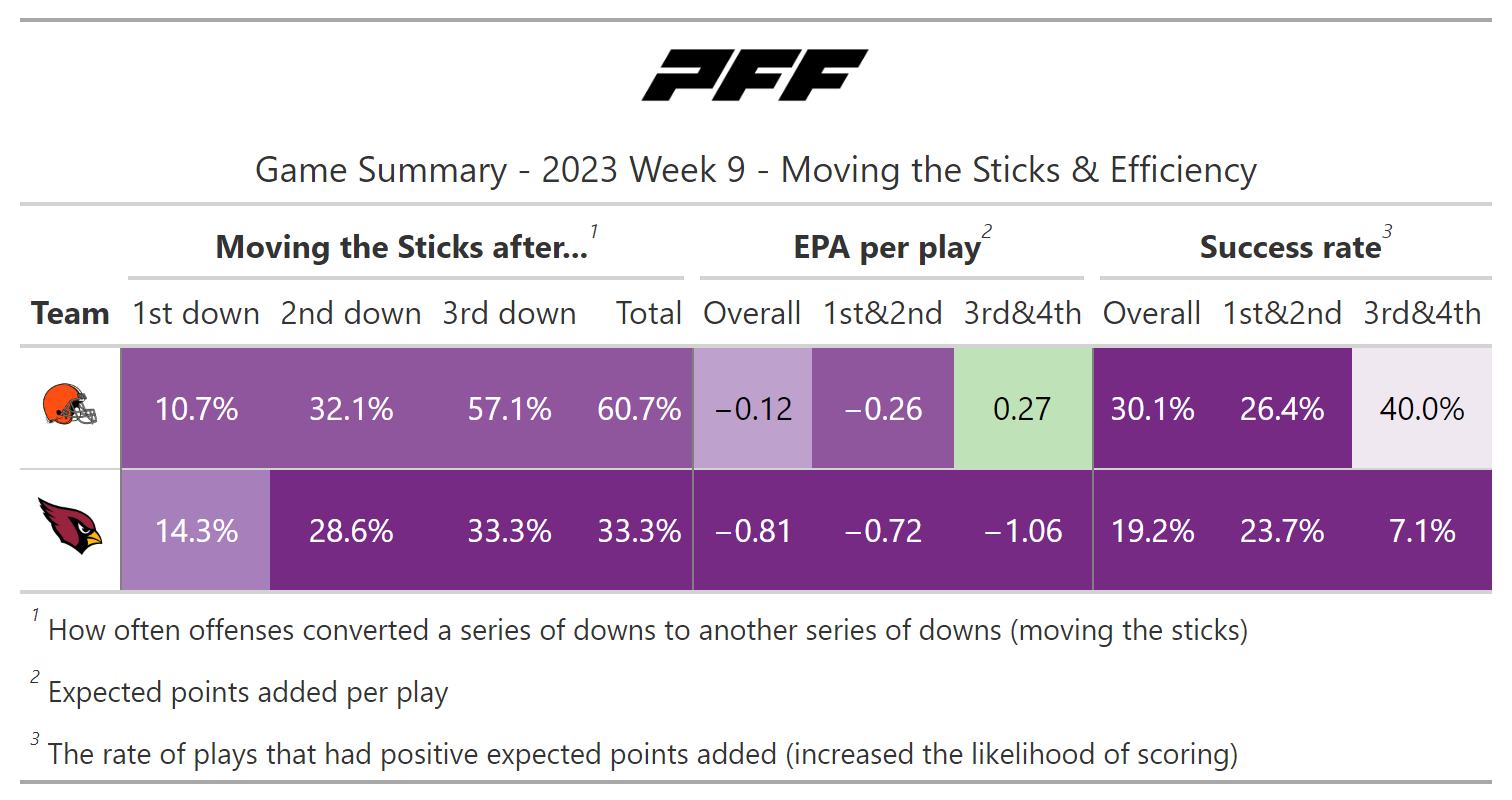 PFF

Game Summary - 2023 Week 9 - Moving the Sticks & Efficiency

| | Moving the Sticks after...$^1$ | | | | EPA per play$^2$ | | | Success rate$^3$ | | |
|---|---|---|---|---|---|---|---|---|---|---|
| Team | 1st down | 2nd down | 3rd down | Total | Overall | 1st&2nd | 3rd&4th | Overall | 1st&2nd | 3rd&4th |
| | 10.7% | 32.1% | 57.1% | 60.7% | −0.12 | −0.26 | 0.27 | 30.1% | 26.4% | 40.0% |
| | 14.3% | 28.6% | 33.3% | 33.3% | −0.81 | −0.72 | −1.06 | 19.2% | 23.7% | 7.1% |

$^1$ How often offenses converted a series of downs to another series of downs (moving the sticks)

$^2$ Expected points added per play

$^3$ The rate of plays that had positive expected points added (increased the likelihood of scoring)